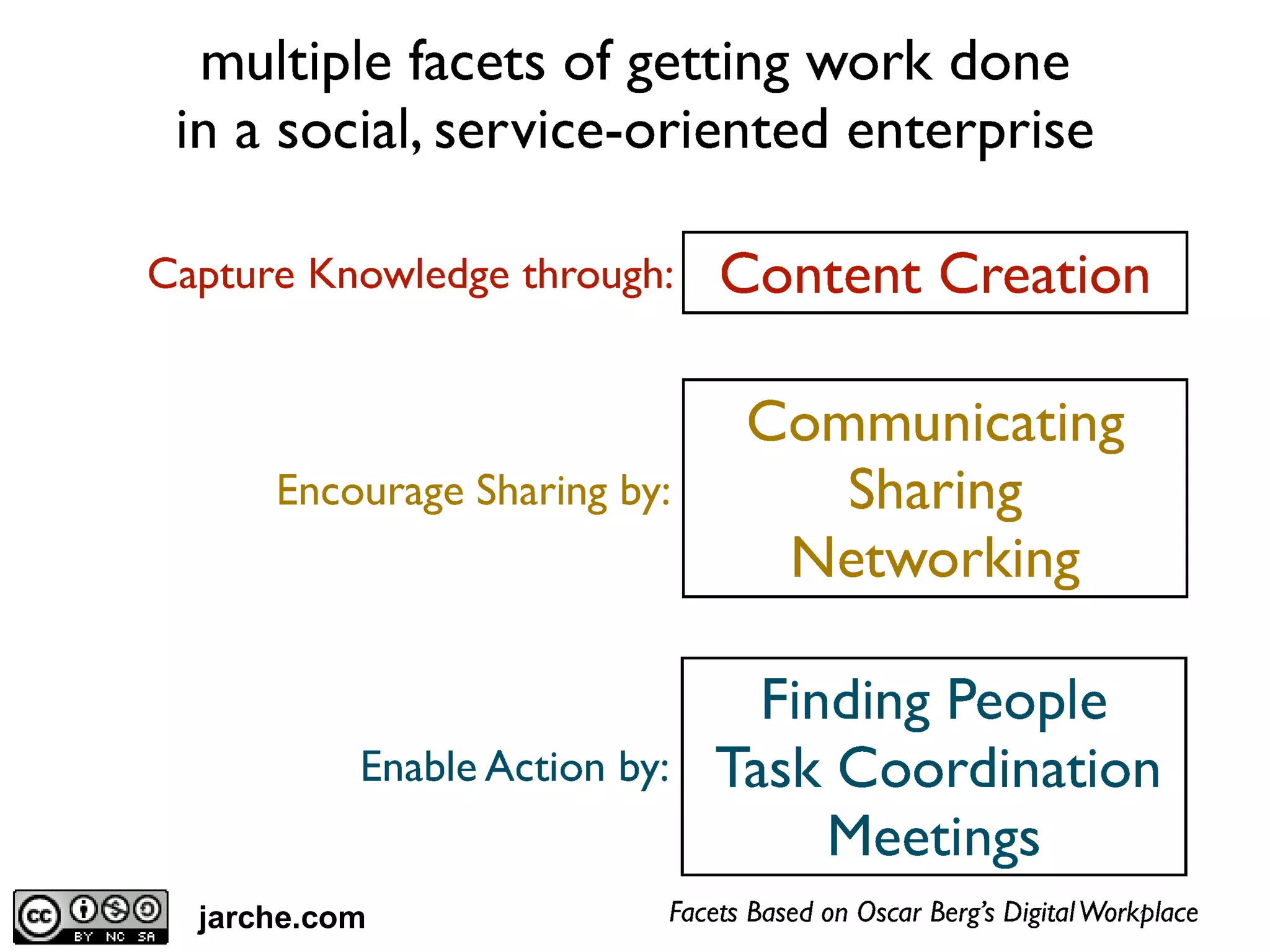 multiple facets of getting work done in a social, service-oriented enterprise

Capture Knowledge through: Content Creation

Encourage Sharing by: Communicating
Sharing
Networking

Enable Action by: Finding People
Task Coordination
Meetings

cc BY NC SA

jarche.com

Facets Based on Oscar Berg's Digital Workplace